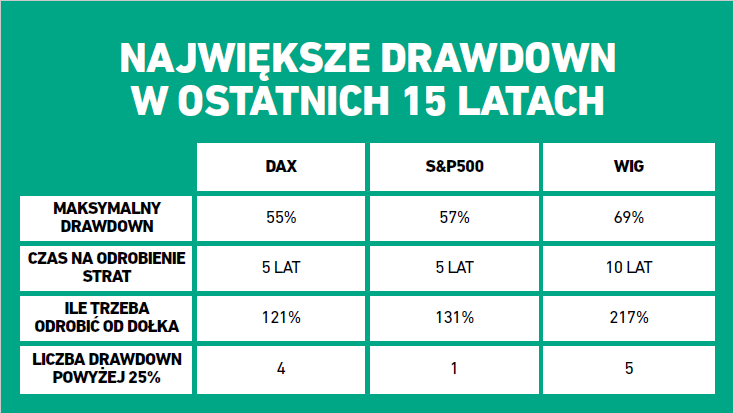 NAJWIĘKSZE DRAWDOWN W OSTATNICH 15 LATACH

|  | DAX | S&P500 | WIG |
|---|---|---|---|
| MAKSYMALNY DRAWDOWN | 55% | 57% | 69% |
| CZAS NA ODROBIENIE STRAT | 5 LAT | 5 LAT | 10 LAT |
| ILE TRZEBA ODROBIĆ OD DOŁKA | 121% | 131% | 217% |
| LICZBA DRAWDOWN POWYŻEJ 25% | 4 | 1 | 5 |